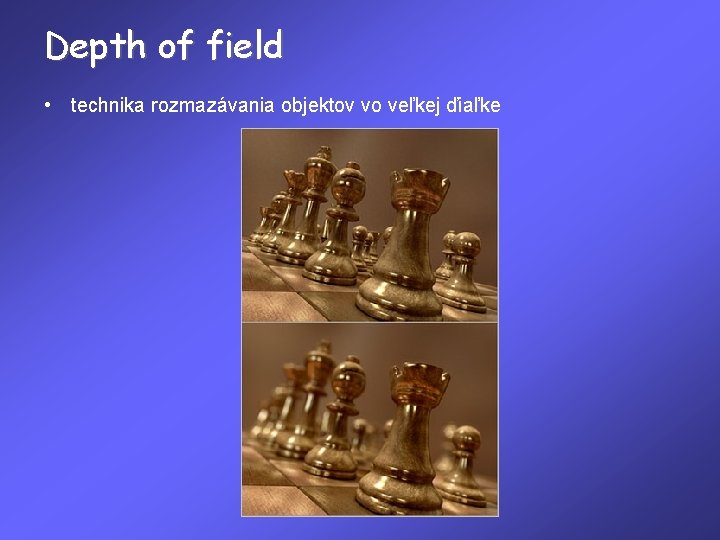 Depth of field

• technika rozmazávania objektov vo veľkej diaľke